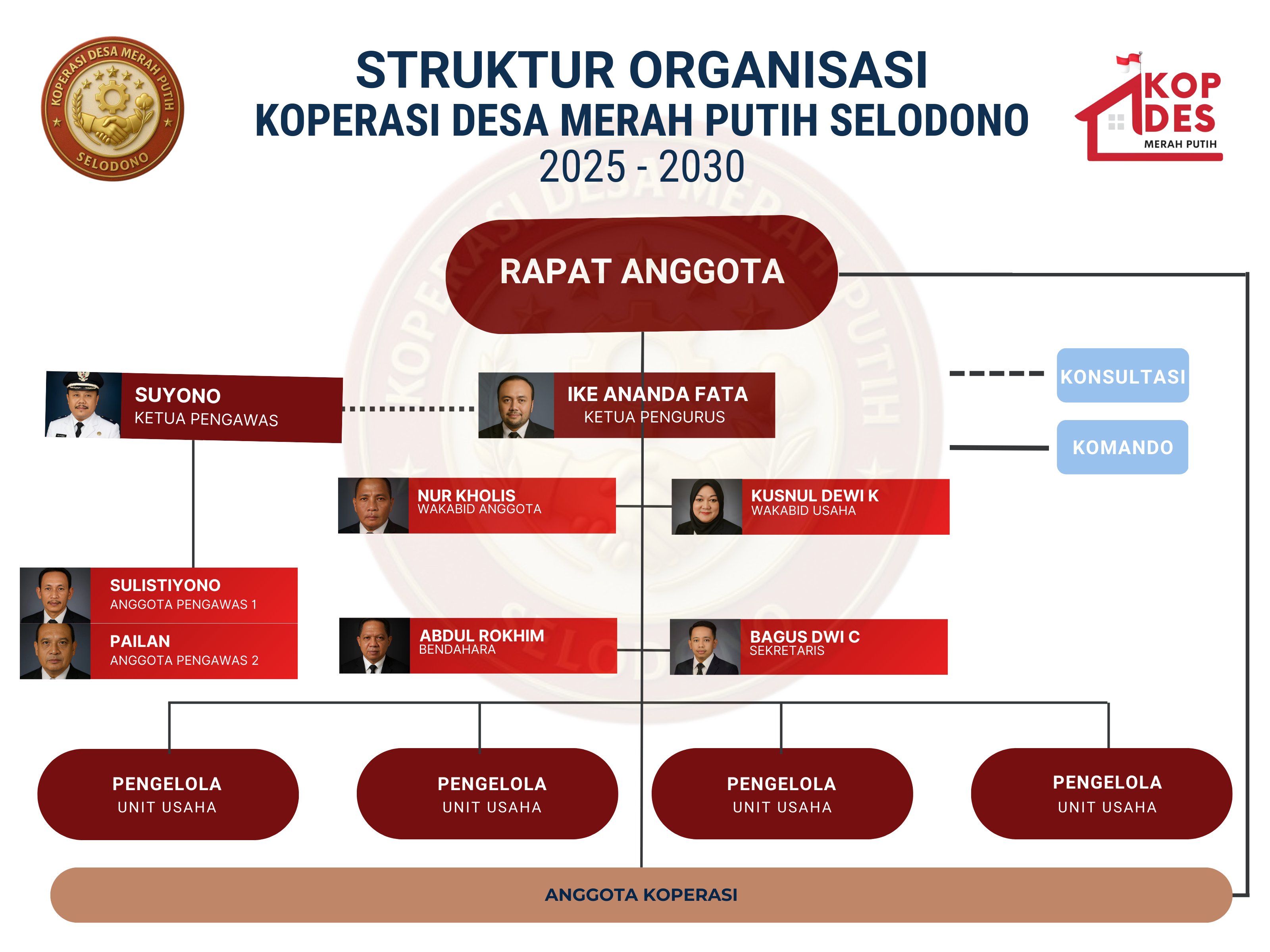 KOPERASI DESA MERAH PUTIH
SELODONO

STRUKTUR ORGANISASI
KOPERASI DESA MERAH PUTIH SELODONO
2025 - 2030

KOP DES
MERAH PUTIH

RAPAT ANGGOTA

SUYONO
KETUA PENGAWAS

IKE ANANDA FATA
KETUA PENGURUS

KONSULTASI

KOMANDO

NUR KHOLIS
WAKABID ANGGOTA

KUSNUL DEWI K
WAKABID USAHA

SULISTIYONO
ANGGOTA PENGAWAS 1

PAILAN
ANGGOTA PENGAWAS 2

ABDUL ROKHIM
BENDAHARA

BAGUS DWI C
SEKRETARIS

PENGELOLA
UNIT USAHA

PENGELOLA
UNIT USAHA

PENGELOLA
UNIT USAHA

PENGELOLA
UNIT USAHA

ANGGOTA KOPERASI